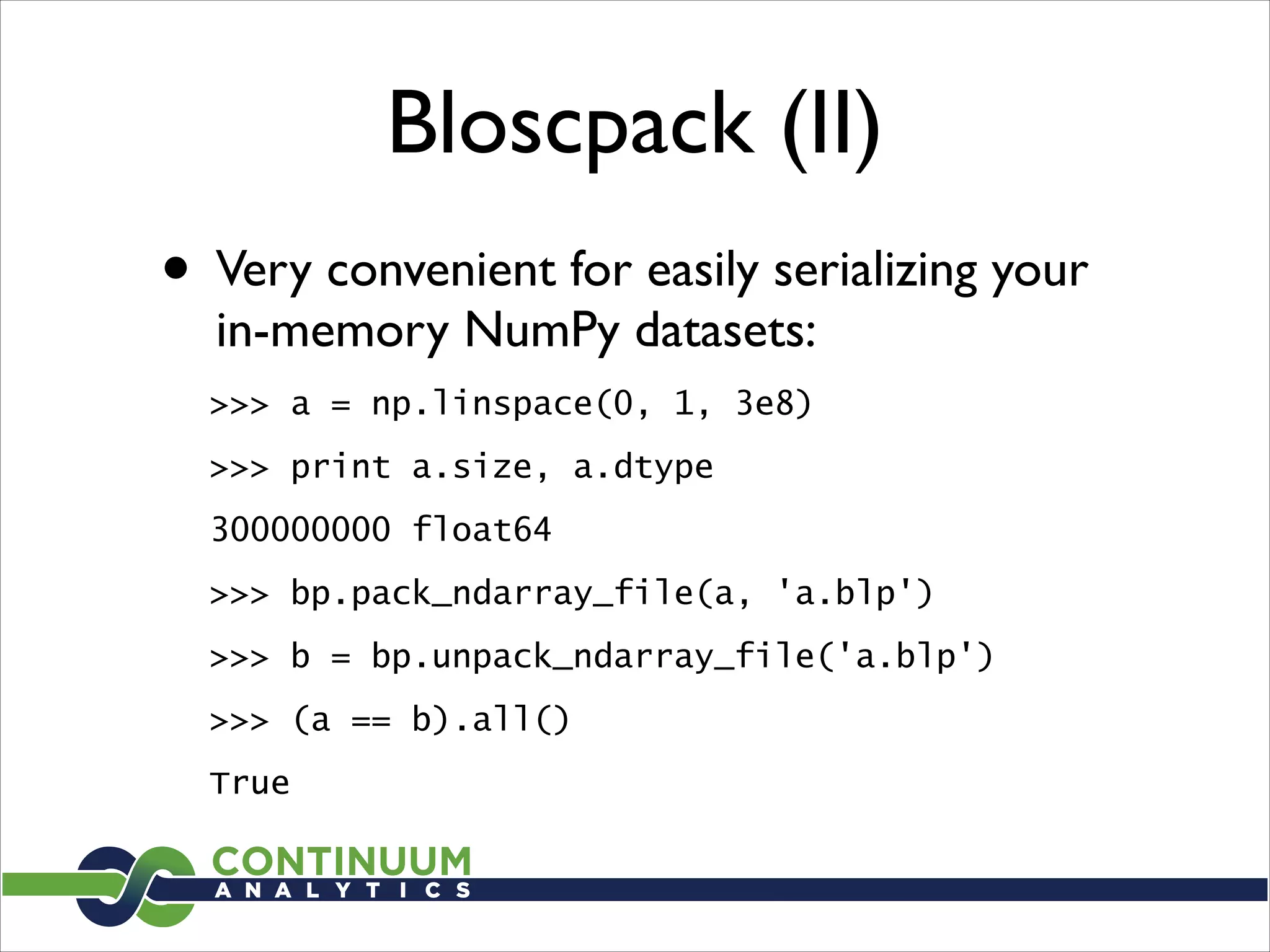 Bloscpack (II)

• Very convenient for easily serializing your in-memory NumPy datasets:

>>> a = np.linspace(0, 1, 3e8)

>>> print a.size, a.dtype

300000000 float64

>>> bp.pack_ndarray_file(a, 'a.blp')

>>> b = bp.unpack_ndarray_file('a.blp')

>>> (a == b).all()

True

CONTINUUM
ANALYTICS